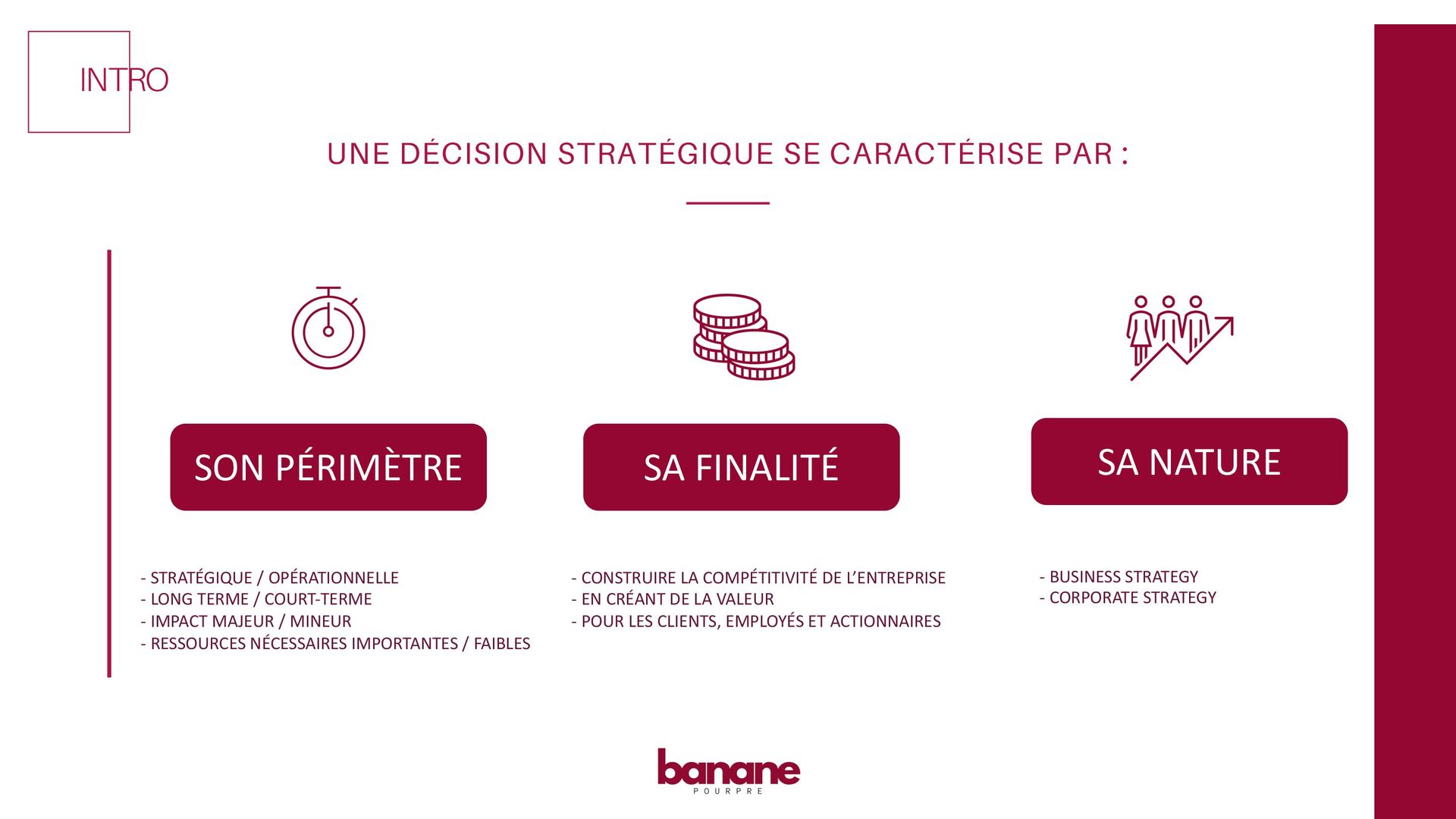 INTRO

UNE DÉCISION STRATÉGIQUE SE CARACTÉRISE PAR :

SON PÉRIMÈTRE

- STRATÉGIQUE / OPÉRATIONNELLE
- LONG TERME / COURT-TERME
- IMPACT MAJEUR / MINEUR
- RESSOURCES NÉCESSAIRES IMPORTANTES / FAIBLES

SA FINALITÉ

- CONSTRUIRE LA COMPÉTITIVITÉ DE L'ENTREPRISE
- EN CRÉANT DE LA VALEUR
- POUR LES CLIENTS, EMPLOYÉS ET ACTIONNAIRES

SA NATURE

- BUSINESS STRATEGY
- CORPORATE STRATEGY

banane
POURPRE